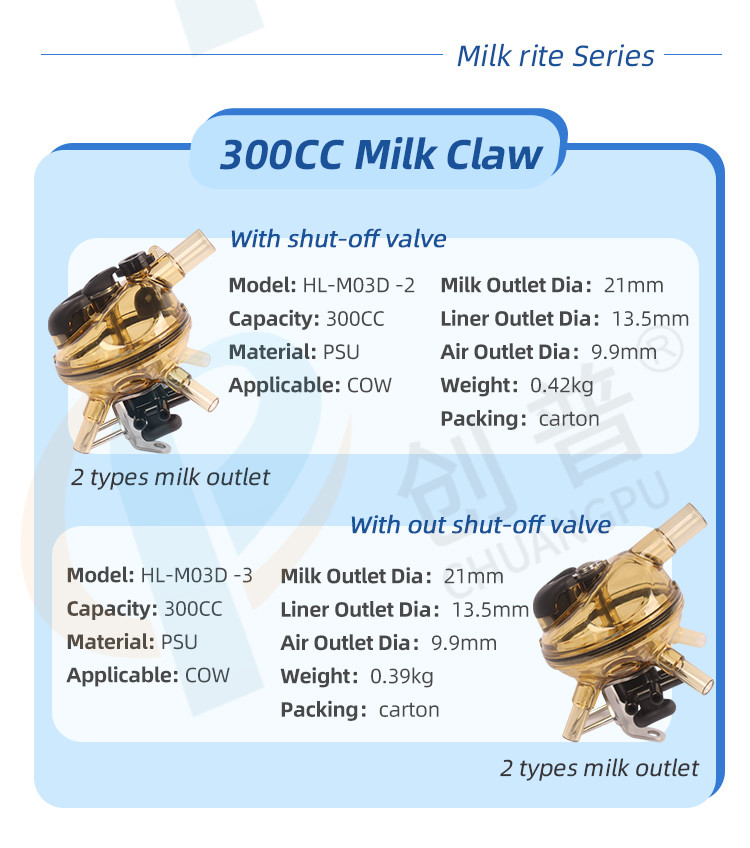 Milk rite Series

300CC Milk Claw

With shut-off valve

Model: HL-M03D -2
Capacity: 300CC
Material: PSU
Applicable: COW

Milk Outlet Dia: 21mm
Liner Outlet Dia: 13.5mm
Air Outlet Dia: 9.9mm
Weight: 0.42kg
Packing: carton

2 types milk outlet

创普 CHUANGPU ®

With out shut-off valve

Model: HL-M03D -3
Capacity: 300CC
Material: PSU
Applicable: COW

Milk Outlet Dia: 21mm
Liner Outlet Dia: 13.5mm
Air Outlet Dia: 9.9mm
Weight: 0.39kg
Packing: carton

2 types milk outlet